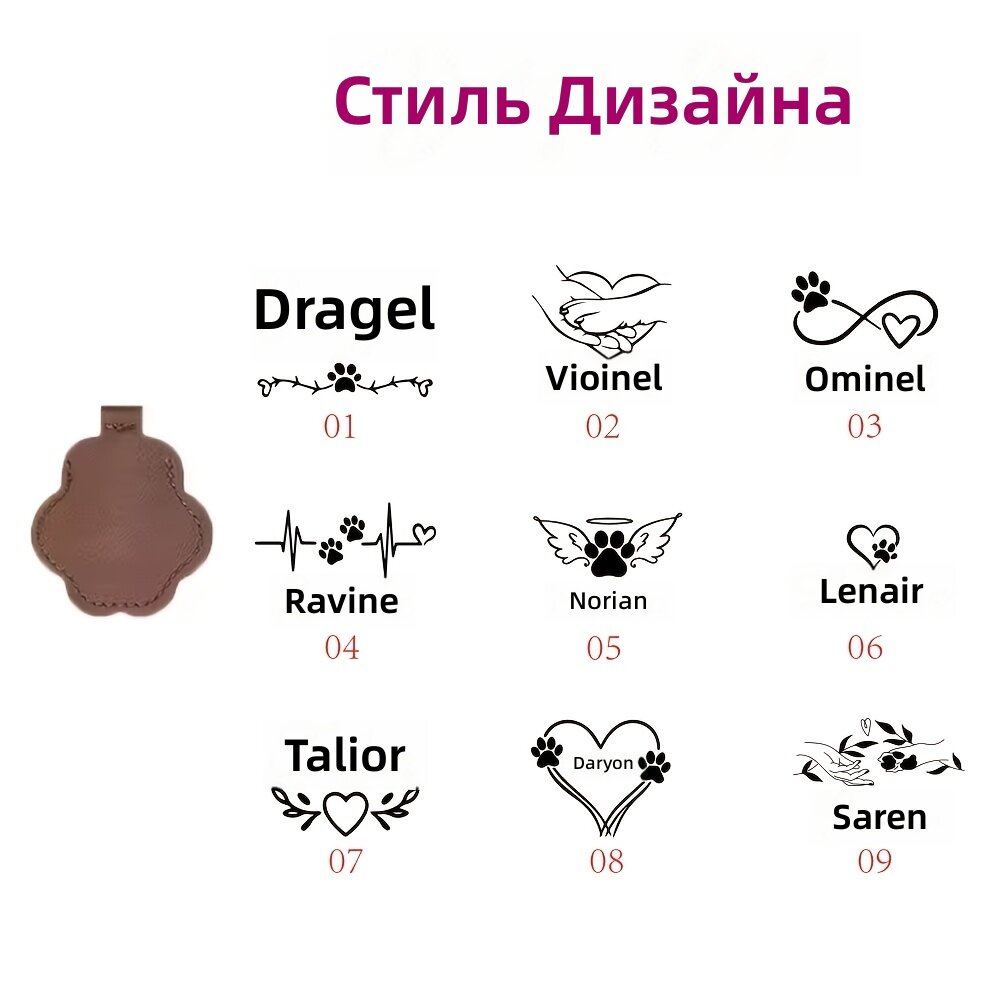 Стиль Дизайна

Dragel
01

Vioinel
02

Ominel
03

Ravine
04

Norian
05

Lenair
06

Talior
07

Daryon
08

Saren
09